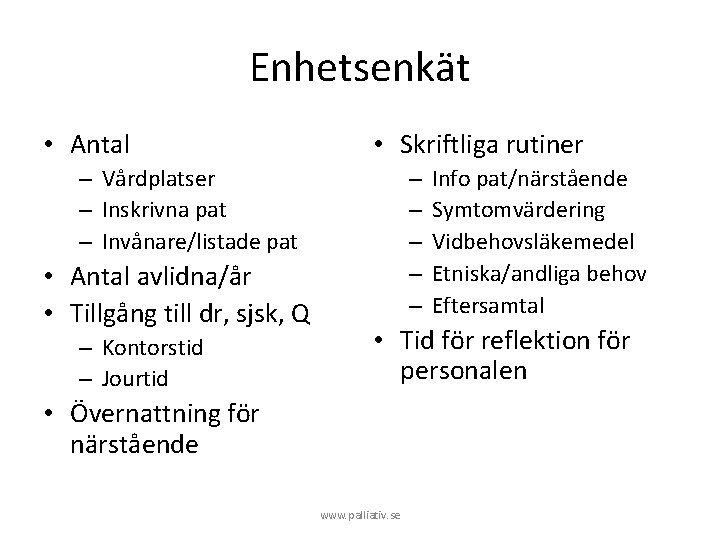 Enhetsenkät

• Antal
– Vårdplatser
– Inskrivna pat
– Invånare/listade pat
• Antal avlidna/år
• Tillgång till dr, sjsk, Q
– Kontorstid
– Jourtid
• Övernattning för närstående

• Skriftliga rutiner
– Info pat/närstående
– Symtomvärdering
– Vidbehovsläkemedel
– Etniska/andliga behov
– Eftersamtal
• Tid för reflektion för personalen

www.palliativ.se